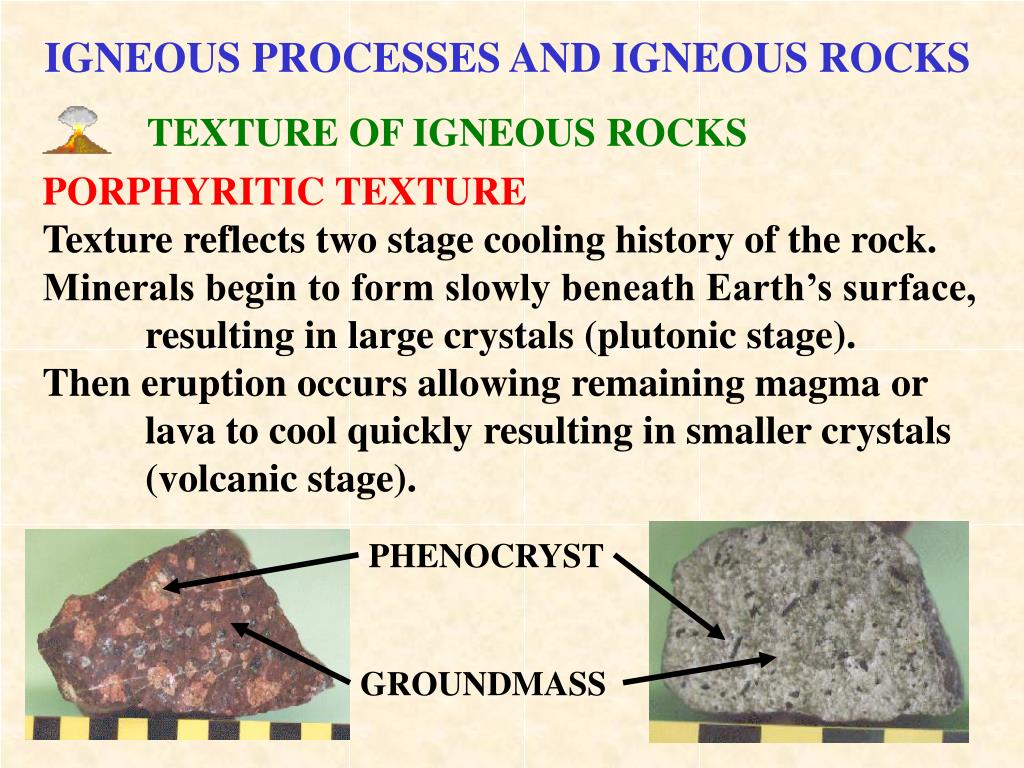 IGNEOUS PROCESSES AND IGNEOUS ROCKS

TEXTURE OF IGNEOUS ROCKS

PORPHYRITIC TEXTURE

Texture reflects two stage cooling history of the rock.

Minerals begin to form slowly beneath Earth’s surface, resulting in large crystals (plutonic stage).

Then eruption occurs allowing remaining magma or lava to cool quickly resulting in smaller crystals (volcanic stage).

PHENOCRYST

GROUNDMASS